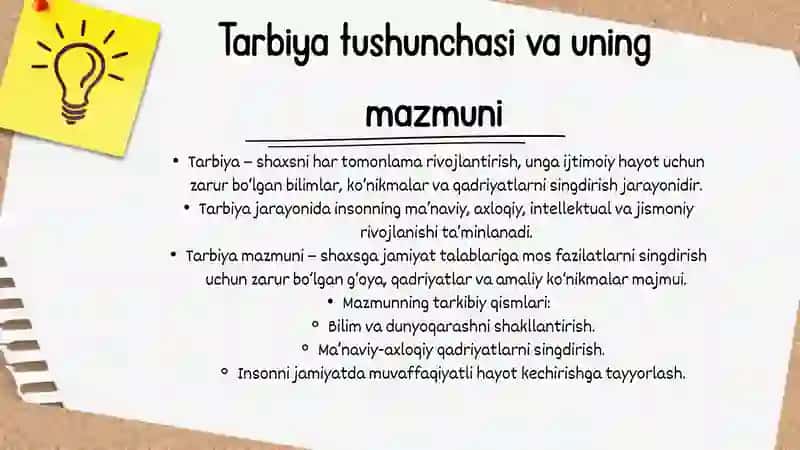 Tarbiya tushunchasi va uning mazmuni

• Tarbiya – shaxsni har tomonlama rivojlantirish, unga ijtimoiy hayot uchun zarur bo'lgan bilimlar, ko'nikmalar va qadriyatlarni singdirish jarayonidir.
• Tarbiya jarayonida insonning ma'naviy, axloqiy, intellektual va jismoniy rivojlanishi ta'minlanadi.
• Tarbiya mazmuni – shaxsga jamiyat talablariga mos fazilatlarni singdirish uchun zarur bo'lgan g'oya, qadriyatlar va amaliy ko'nikmalar majmui.
• Mazmunning tarkibiy qismlari:
◦ Bilim va dunyoqarashni shakllantirish.
◦ Ma'naviy-axloqiy qadriyatlarni singdirish.
◦ Insonni jamiyatda muvaffaqiyatli hayot kechirishga tayyorlash.